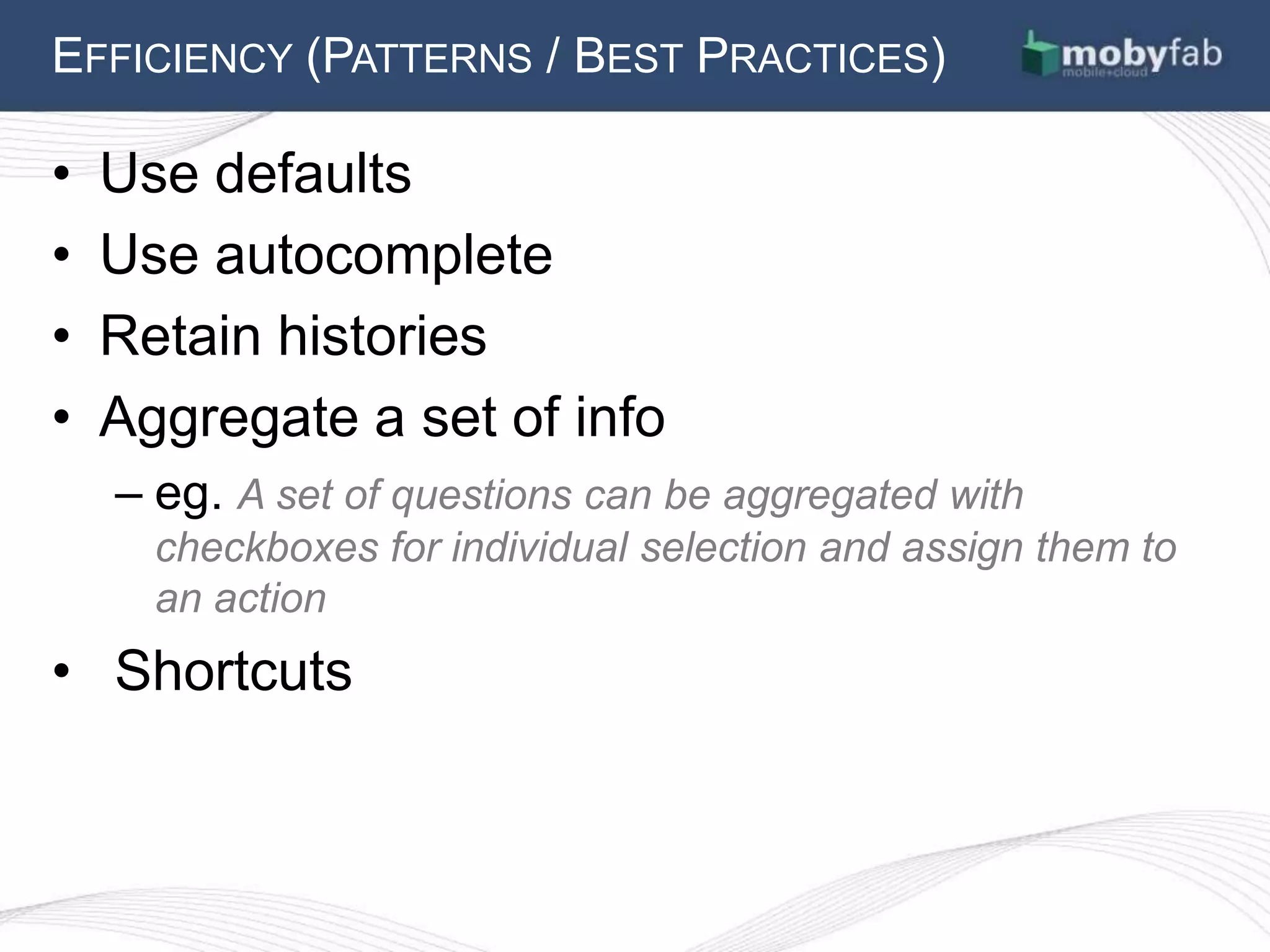 EFFICIENCY (PATTERNS / BEST PRACTICES)

mobyfab
mobile+cloud

• Use defaults
• Use autocomplete
• Retain histories
• Aggregate a set of info
– eg. A set of questions can be aggregated with checkboxes for individual selection and assign them to an action
• Shortcuts